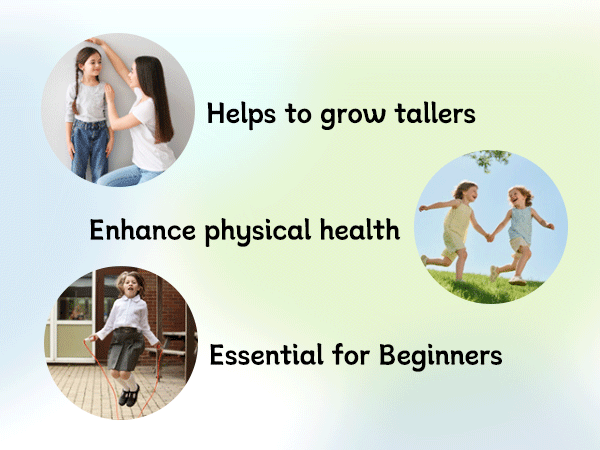 Helps to grow tallers

Enhance physical health

Essential for Beginners